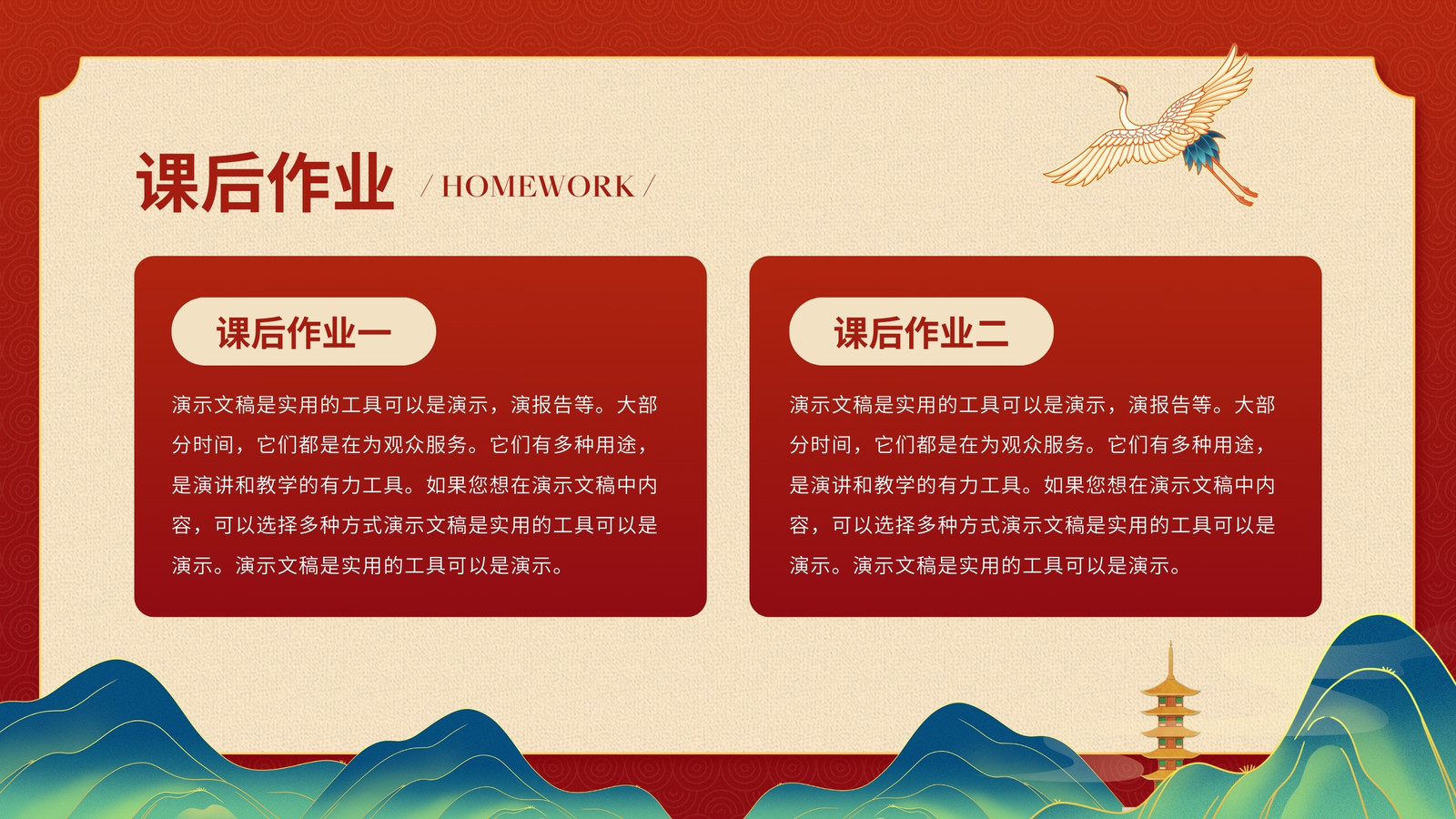 课后作业 / HOMEWORK /

课后作业一

演示文稿是实用的工具可以是演示，演报告等。大部分时间，它们都是在为观众服务。它们有多种用途，是演讲和教学的有力工具。如果您想在演示文稿中内容，可以选择多种方式演示文稿是实用的工具可以是演示。演示文稿是实用的工具可以是演示。

课后作业二

演示文稿是实用的工具可以是演示，演报告等。大部分时间，它们都是在为观众服务。它们有多种用途，是演讲和教学的有力工具。如果您想在演示文稿中内容，可以选择多种方式演示文稿是实用的工具可以是演示。演示文稿是实用的工具可以是演示。